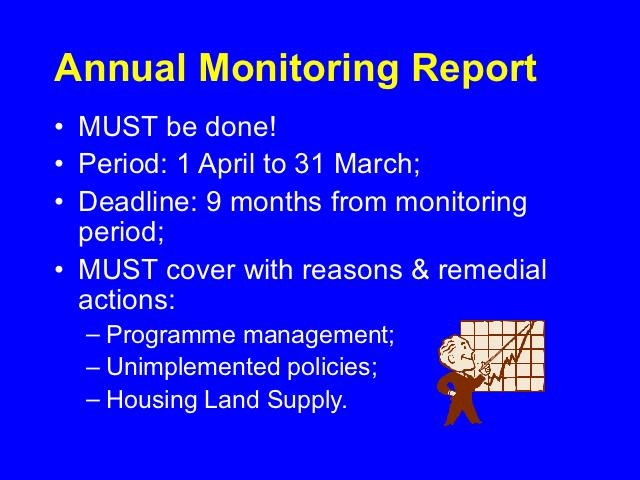 Annual Monitoring Report

• MUST be done!
• Period: 1 April to 31 March;
• Deadline: 9 months from monitoring period;
• MUST cover with reasons & remedial actions:
– Programme management;
– Unimplemented policies;
– Housing Land Supply.